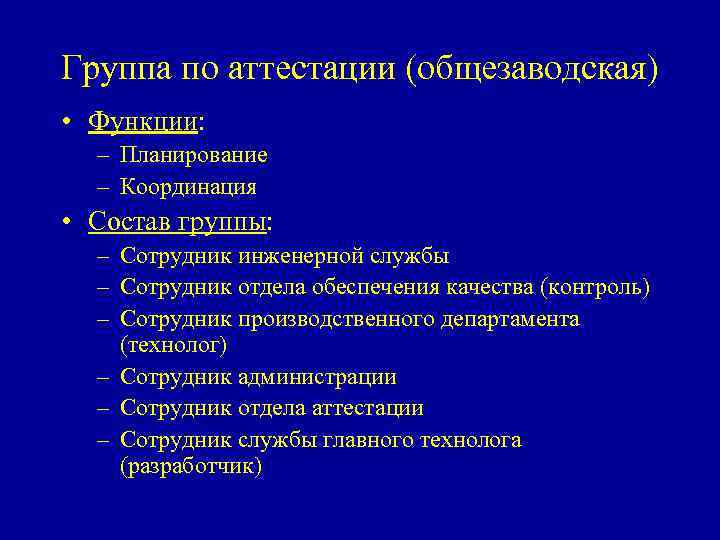 Группа по аттестации (общезаводская)

• Функции:
– Планирование
– Координация

• Состав группы:
– Сотрудник инженерной службы
– Сотрудник отдела обеспечения качества (контроль)
– Сотрудник производственного департамента (технолог)
– Сотрудник администрации
– Сотрудник отдела аттестации
– Сотрудник службы главного технолога (разработчик)